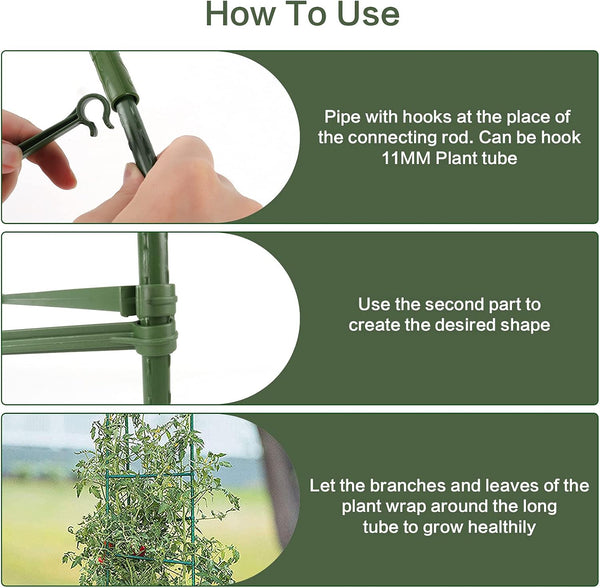 How To Use

Pipe with hooks at the place of the connecting rod. Can be hook 11MM Plant tube

Use the second part to create the desired shape

Let the branches and leaves of the plant wrap around the long tube to grow healthily